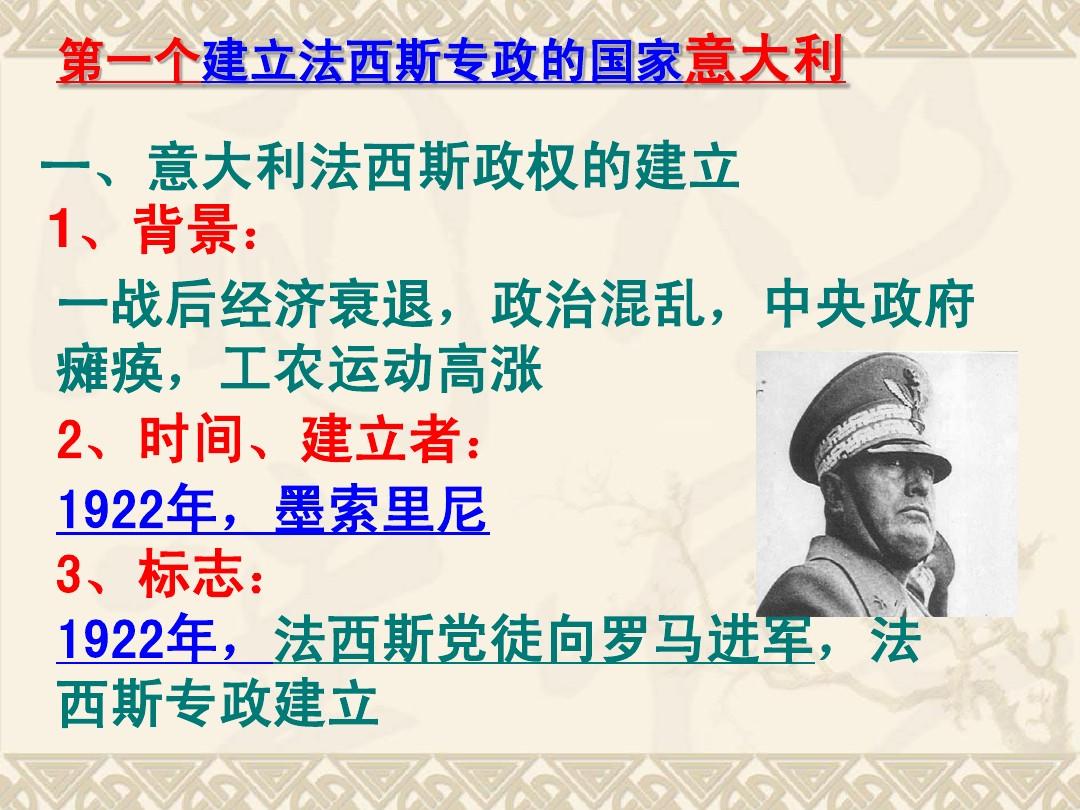 第一个建立法西斯专政的国家意大利

一、意大利法西斯政权的建立

1、背景：

一战后经济衰退，政治混乱，中央政府瘫痪，工农运动高涨

2、时间、建立者：

1922年，墨索里尼

3、标志：

1922年，法西斯党徒向罗马进军，法西斯专政建立